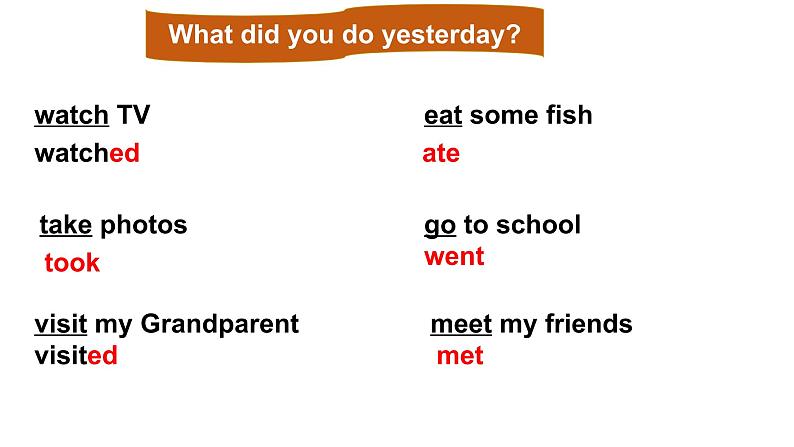 What did you do yesterday?

watch TV
watched

take photos
took

visit my Grandparent
visited

eat some fish
ate

go to school
went

meet my friends
met